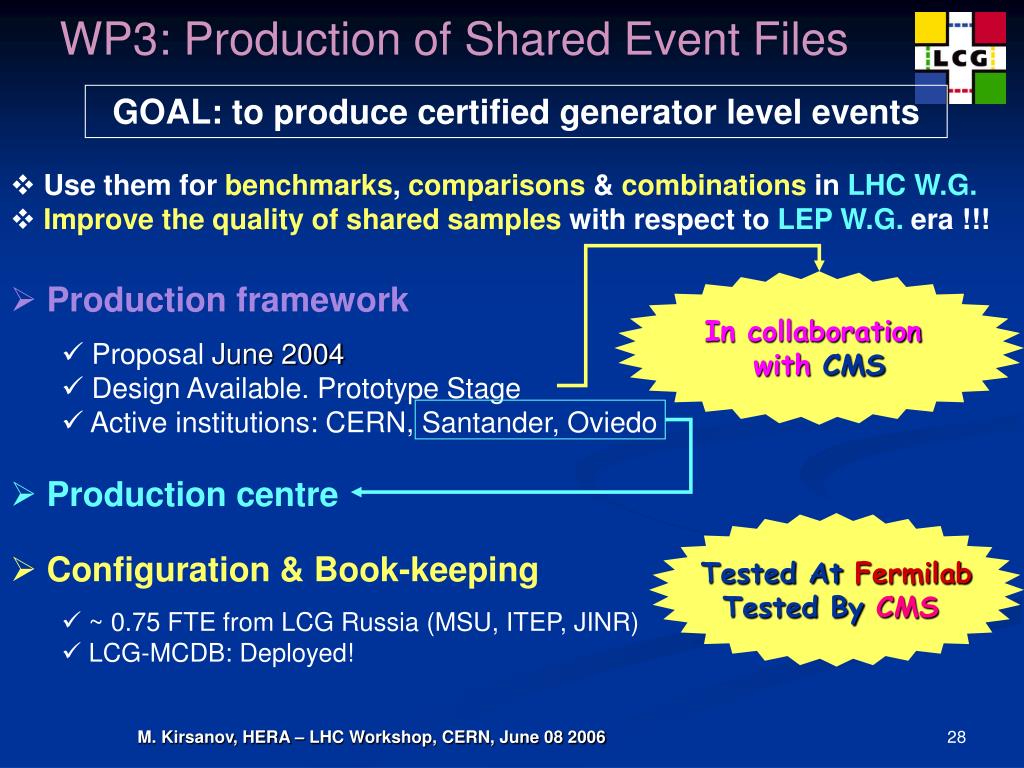 WP3: Production of Shared Event Files

LCG

GOAL: to produce certified generator level events

❖ Use them for benchmarks, comparisons & combinations in LHC W.G.
❖ Improve the quality of shared samples with respect to LEP W.G. era !!!

➢ Production framework

✓ Proposal June 2004
✓ Design Available. Prototype Stage
✓ Active institutions: CERN, Santander, Oviedo

In collaboration with CMS

➢ Production centre

➢ Configuration & Book-keeping

✓ ~ 0.75 FTE from LCG Russia (MSU, ITEP, JINR)
✓ LCG-MCDB: Deployed!

Tested At Fermilab
Tested By CMS

M. Kirsanov, HERA – LHC Workshop, CERN, June 08 2006

28